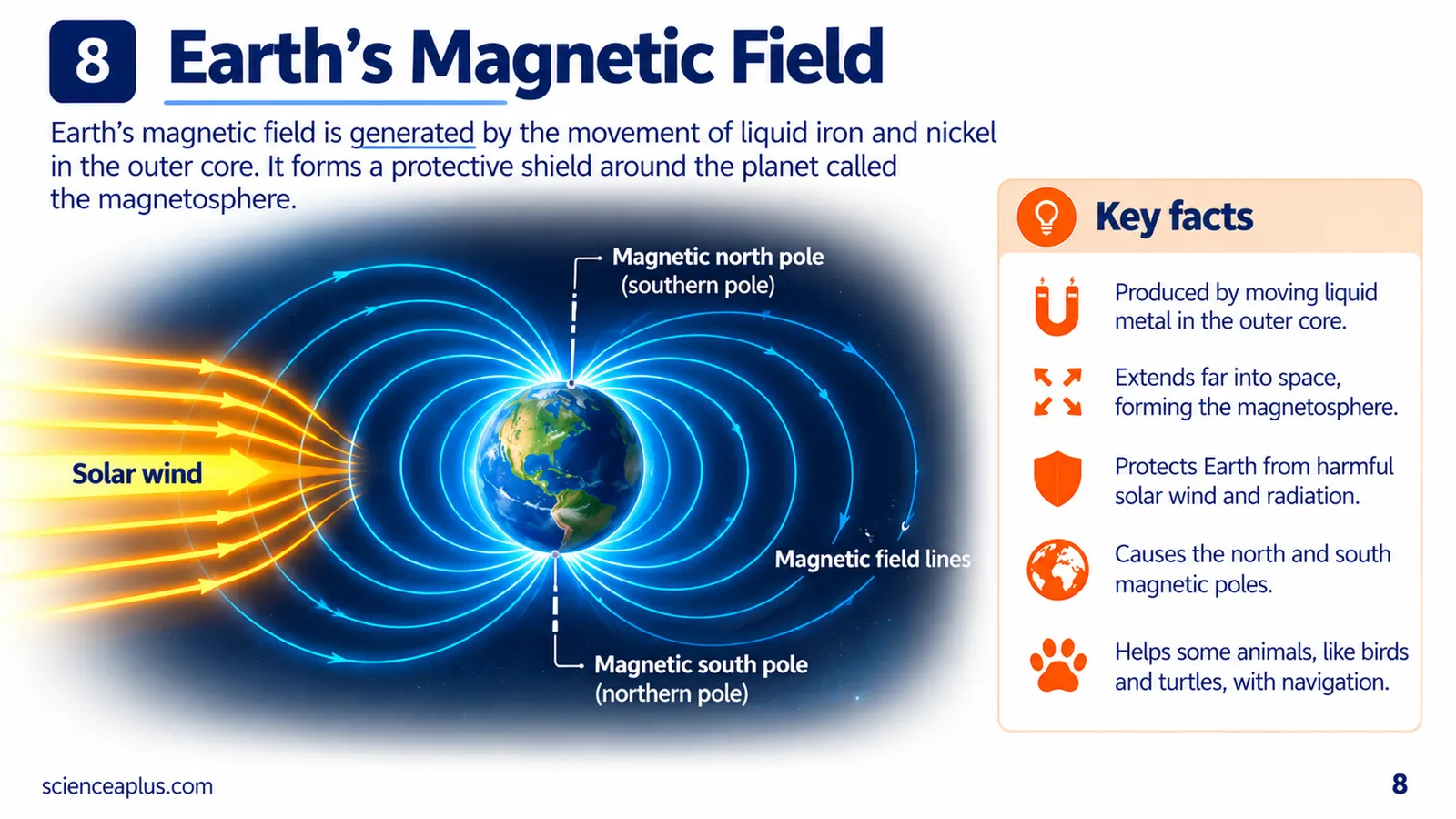 8 Earth's Magnetic Field

Earth's magnetic field is generated by the movement of liquid iron and nickel in the outer core. It forms a protective shield around the planet called the magnetosphere.

Magnetic north pole
(southern pole)

Solar wind

Magnetic field lines

Magnetic south pole
(northern pole)

Key facts

Produced by moving liquid metal in the outer core.

Extends far into space, forming the magnetosphere.

Protects Earth from harmful solar wind and radiation.

Causes the north and south magnetic poles.

Helps some animals, like birds and turtles, with navigation.

scienceaplus.com

8